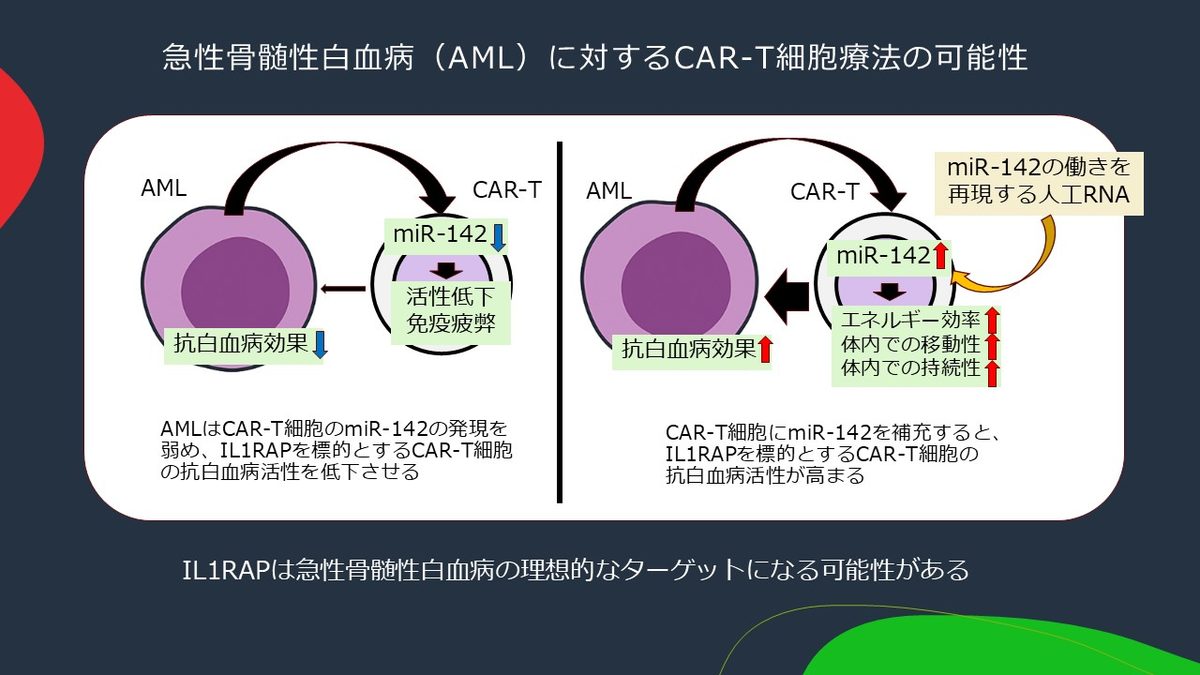 急性骨髄性白血病（AML）に対するCAR-T細胞療法の可能性

AML

CAR-T

miR-142

活性低下
免疫疲弊

抗白血病効果

AMLはCAR-T細胞のmiR-142の発現を弱め、IL1RAPを標的とするCAR-T細胞の抗白血病活性を低下させる

AML

CAR-T

miR-142の働きを再現する人工RNA

miR-142

エネルギー効率
体内での移動性
体内での持続性

抗白血病効果

CAR-T細胞にmiR-142を補充すると、IL1RAPを標的とするCAR-T細胞の抗白血病活性が高まる

IL1RAPは急性骨髄性白血病の理想的なターゲットになる可能性がある